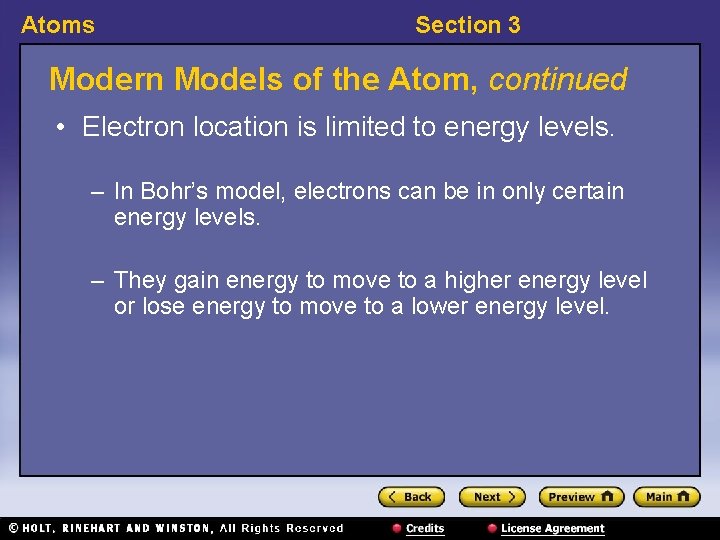 Atoms

Section 3

Modern Models of the Atom, continued

• Electron location is limited to energy levels.

– In Bohr's model, electrons can be in only certain energy levels.

– They gain energy to move to a higher energy level or lose energy to move to a lower energy level.

Back Next Preview Main

© HOLT, RINEHART AND WINSTON, All Rights Reserved Credits License Agreement